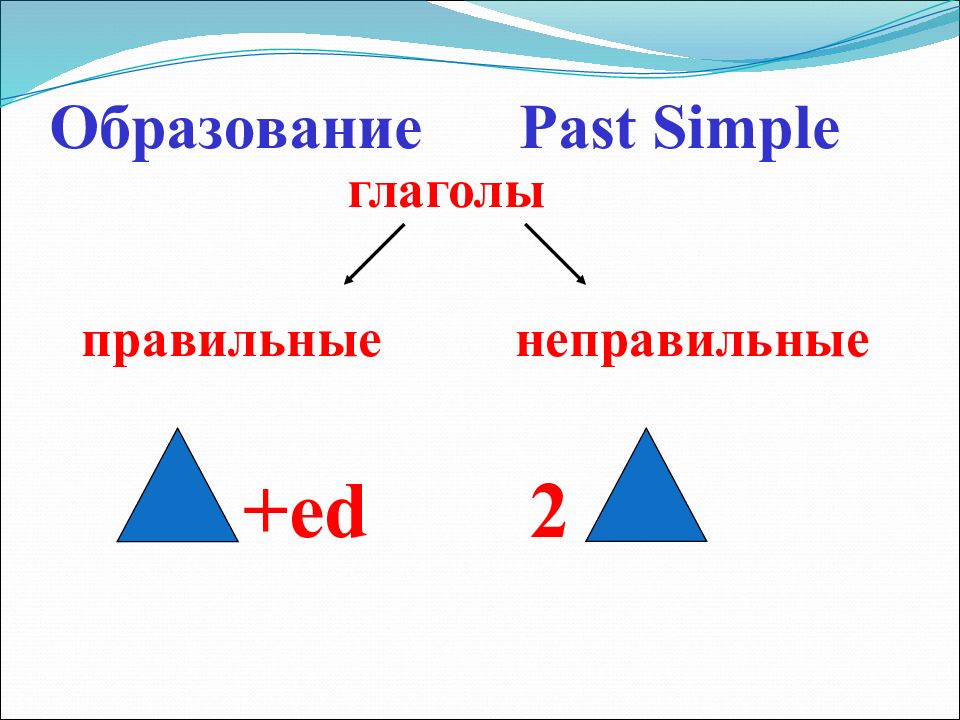 Образование Past Simple

глаголы

правильные

неправильные

+ed

2